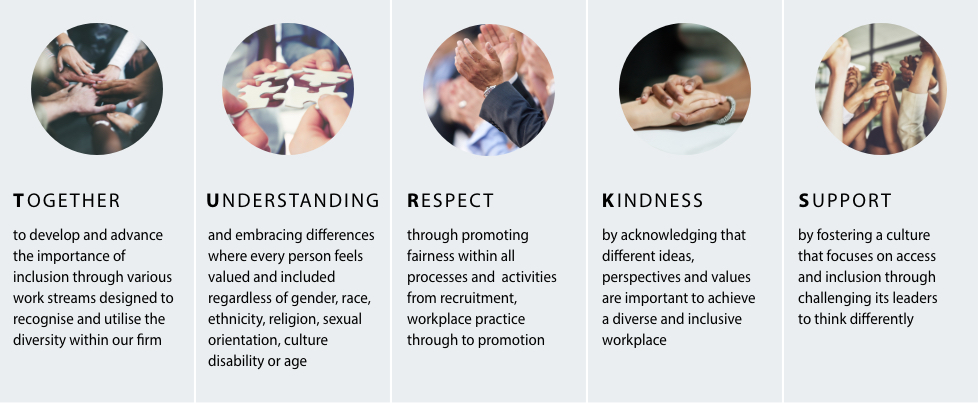 TOGETHER

to develop and advance the importance of inclusion through various work streams designed to recognise and utilise the diversity within our firm

UNDERSTANDING

and embracing differences where every person feels valued and included regardless of gender, race, ethnicity, religion, sexual orientation, culture disability or age

RESPECT

through promoting fairness within all processes and activities from recruitment, workplace practice through to promotion

KINDNESS

by acknowledging that different ideas, perspectives and values are important to achieve a diverse and inclusive workplace

SUPPORT

by fostering a culture that focuses on access and inclusion through challenging its leaders to think differently